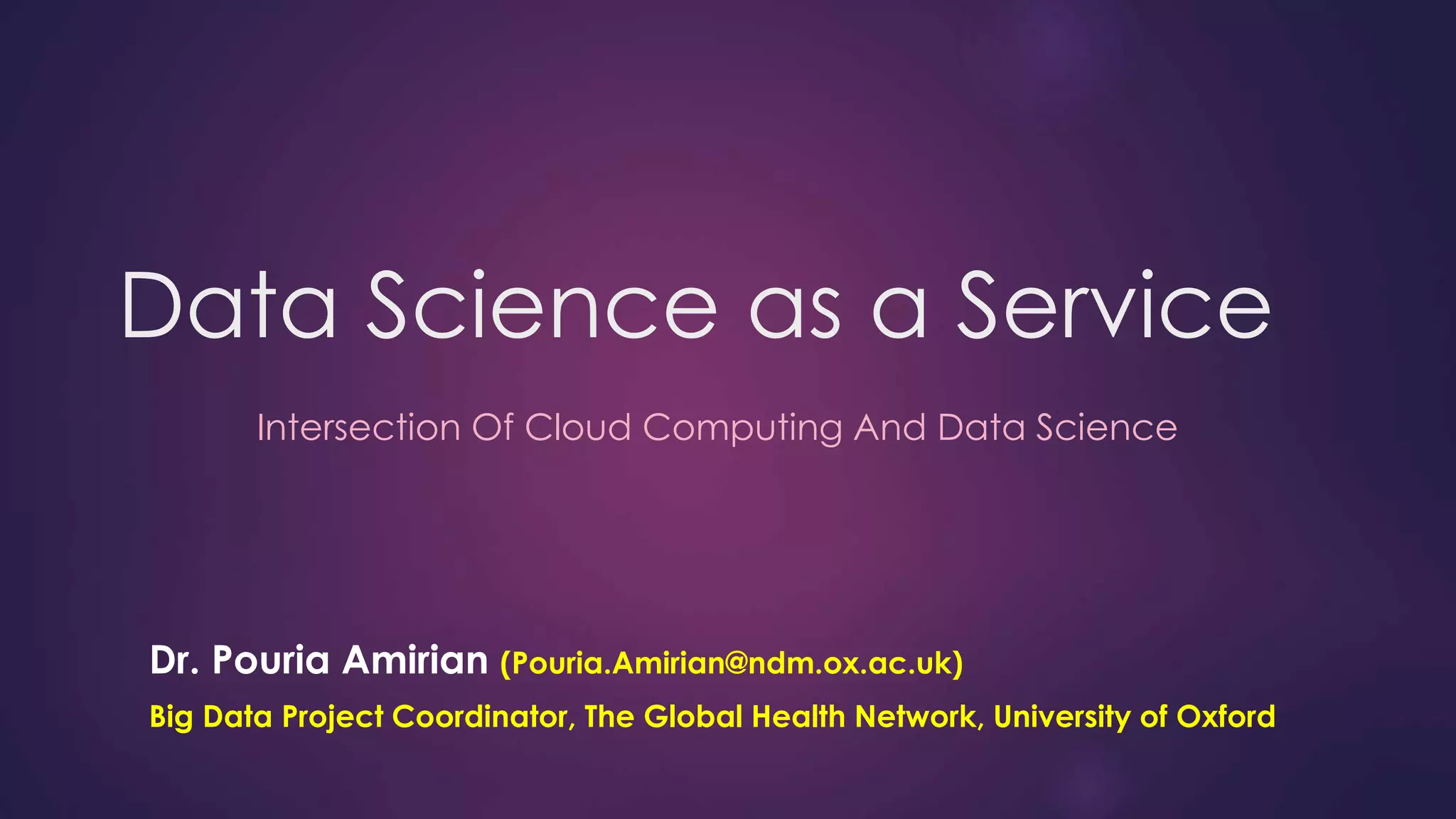 Data Science as a Service

Intersection Of Cloud Computing And Data Science

Dr. Pouria Amirian (Pouria.Amirian@ndm.ox.ac.uk)

Big Data Project Coordinator, The Global Health Network, University of Oxford